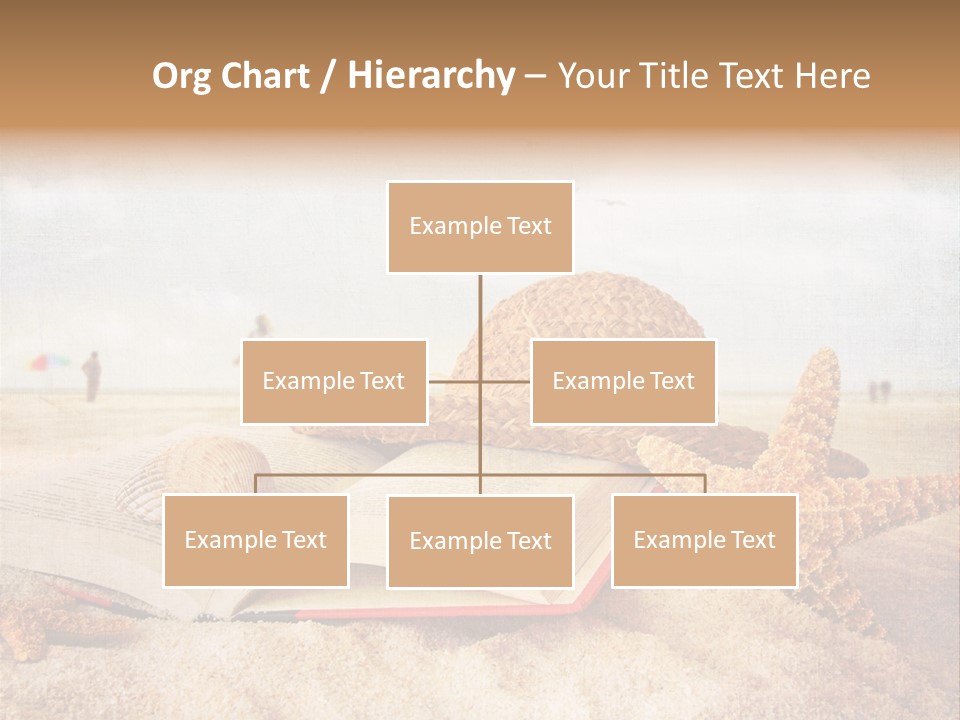 Org Chart / Hierarchy – Your Title Text Here

Example Text

Example Text

Example Text

Example Text

Example Text

Example Text